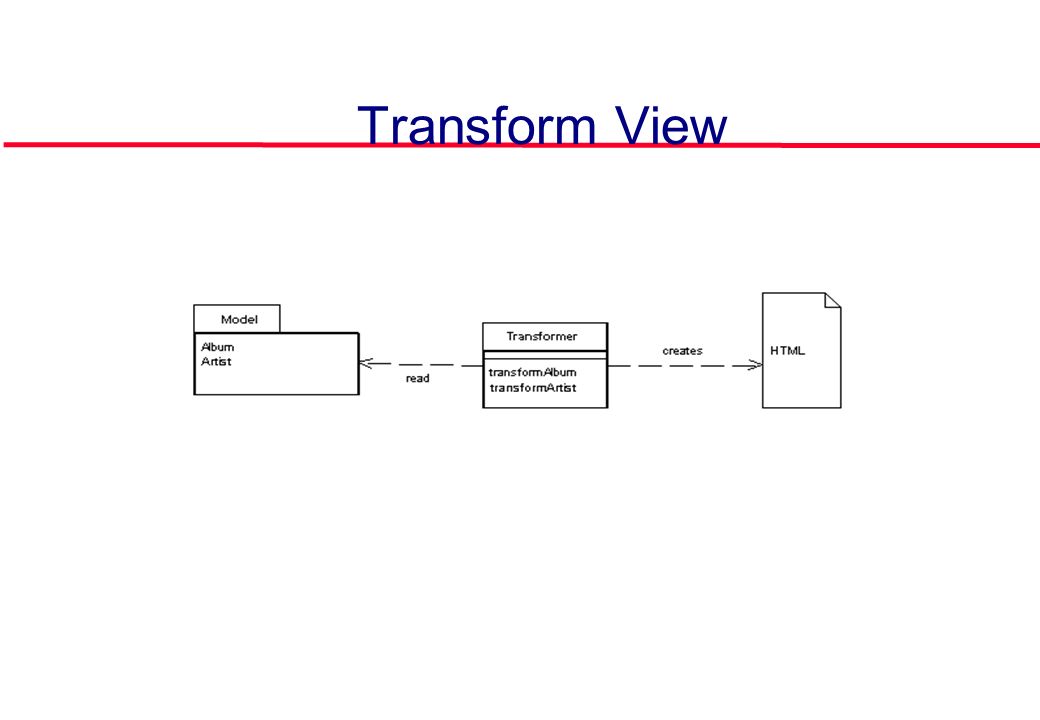 Transform View

Model

Album
Artist

read

Transformer

transformAlbum
transformArtist

creates

HTML